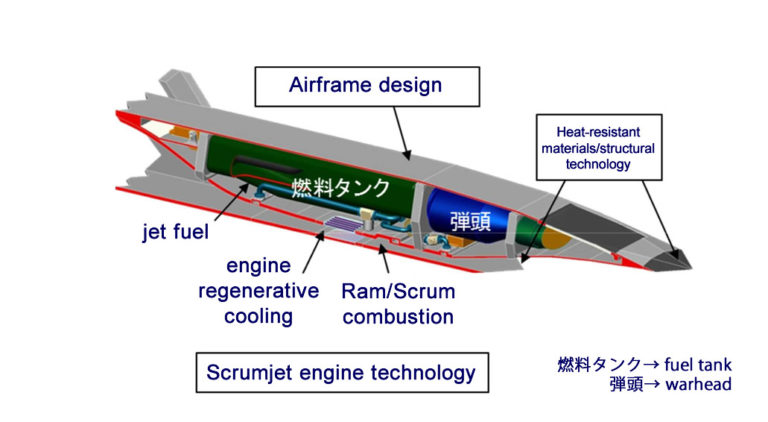 Airframe design

Heat-resistant materials/structural technology

燃料タンク

弾頭

jet fuel

engine regenerative cooling

Ram/Scrum combustion

Scrumjet engine technology

燃料タンク→ fuel tank
弾頭→ warhead